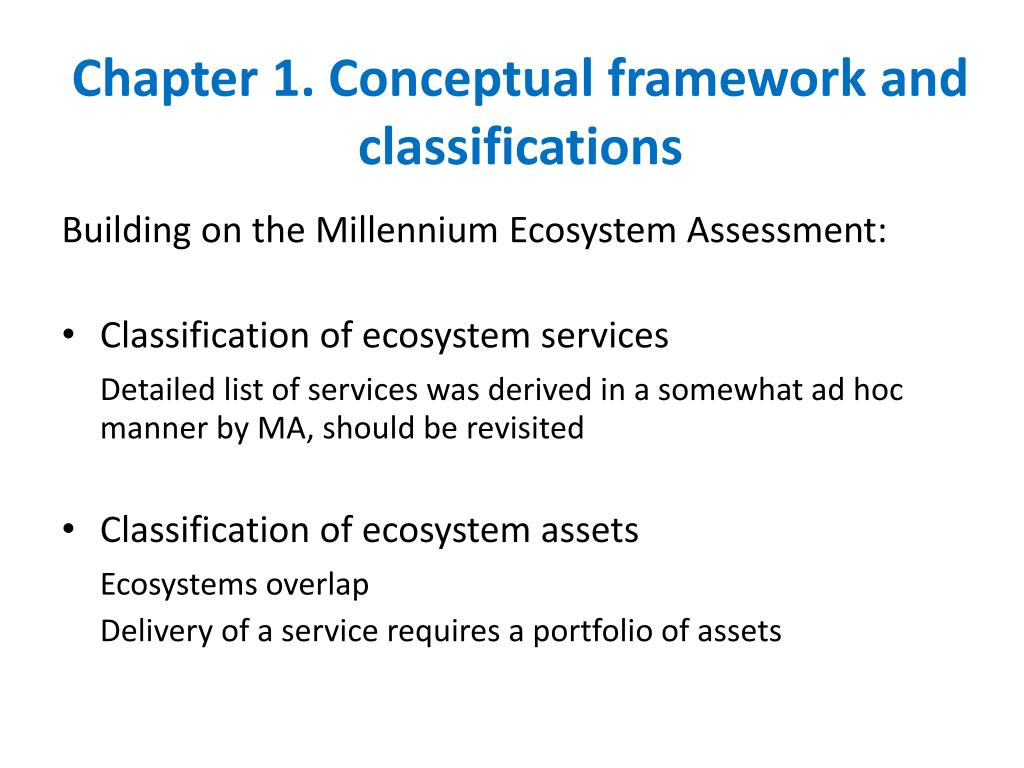 Chapter 1. Conceptual framework and classifications

Building on the Millennium Ecosystem Assessment:

• Classification of ecosystem services

Detailed list of services was derived in a somewhat ad hoc manner by MA, should be revisited

• Classification of ecosystem assets

Ecosystems overlap

Delivery of a service requires a portfolio of assets